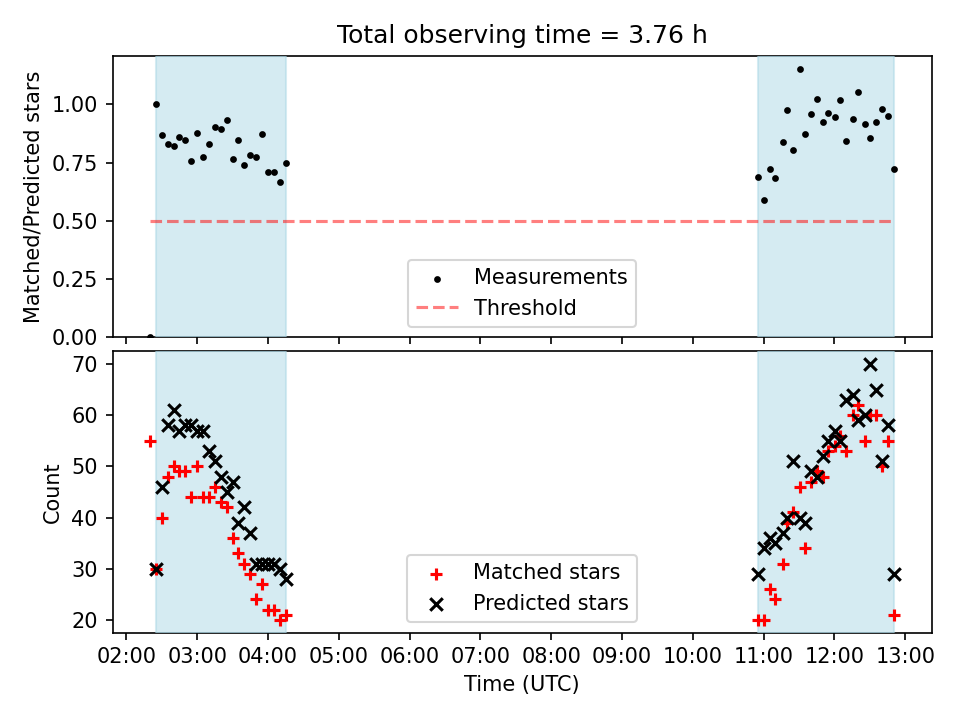 Total observing time = 3.76 h

Matched/Predicted stars

1.00
0.75
0.50
0.25
0.00

Measurements
Threshold

Count

70
60
50
40
30
20

Matched stars
Predicted stars

02:00 03:00 04:00 05:00 06:00 07:00 08:00 09:00 10:00 11:00 12:00 13:00
Time (UTC)